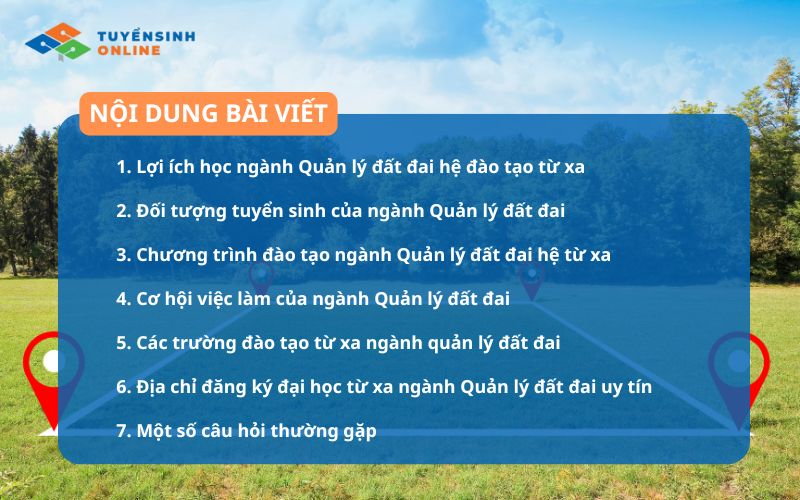 TUYỂNSINH ONLINE

NỘI DUNG BÀI VIẾT

1. Lợi ích học ngành Quản lý đất đai hệ đào tạo từ xa

2. Đối tượng tuyển sinh của ngành Quản lý đất đai

3. Chương trình đào tạo ngành Quản lý đất đai hệ từ xa

4. Cơ hội việc làm của ngành Quản lý đất đai

5. Các trường đào tạo từ xa ngành quản lý đất đai

6. Địa chỉ đăng ký đại học từ xa ngành Quản lý đất đai uy tín

7. Một số câu hỏi thường gặp